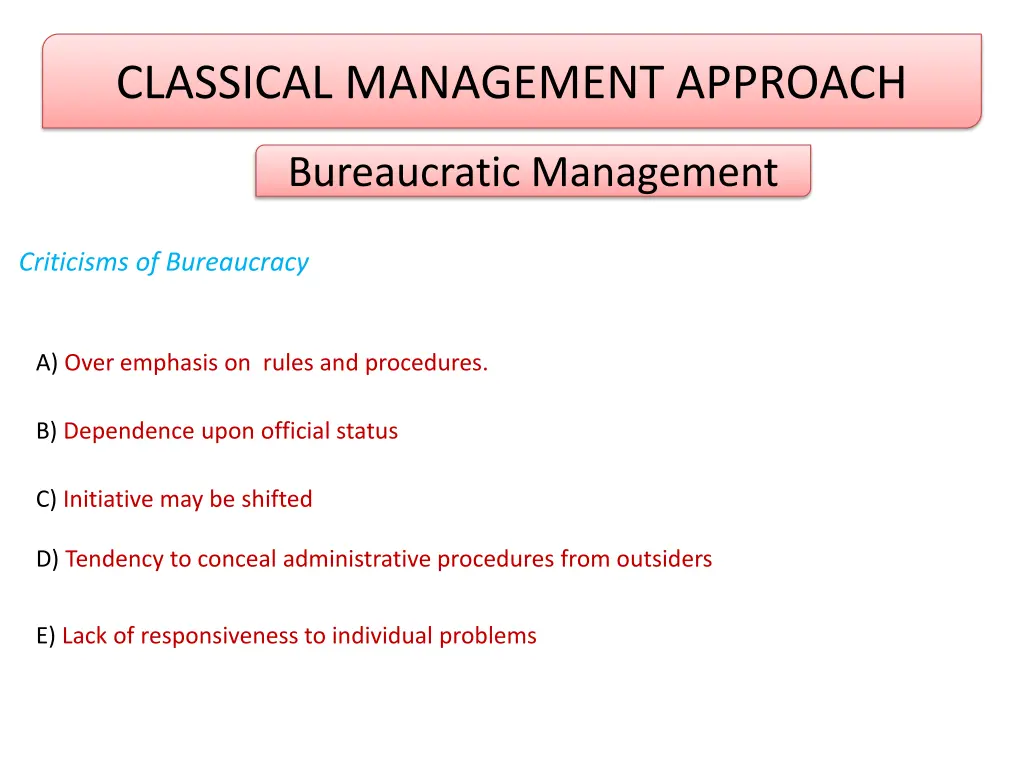 CLASSICAL MANAGEMENT APPROACH

Bureaucratic Management

Criticisms of Bureaucracy

A) Over emphasis on rules and procedures.

B) Dependence upon official status

C) Initiative may be shifted

D) Tendency to conceal administrative procedures from outsiders

E) Lack of responsiveness to individual problems